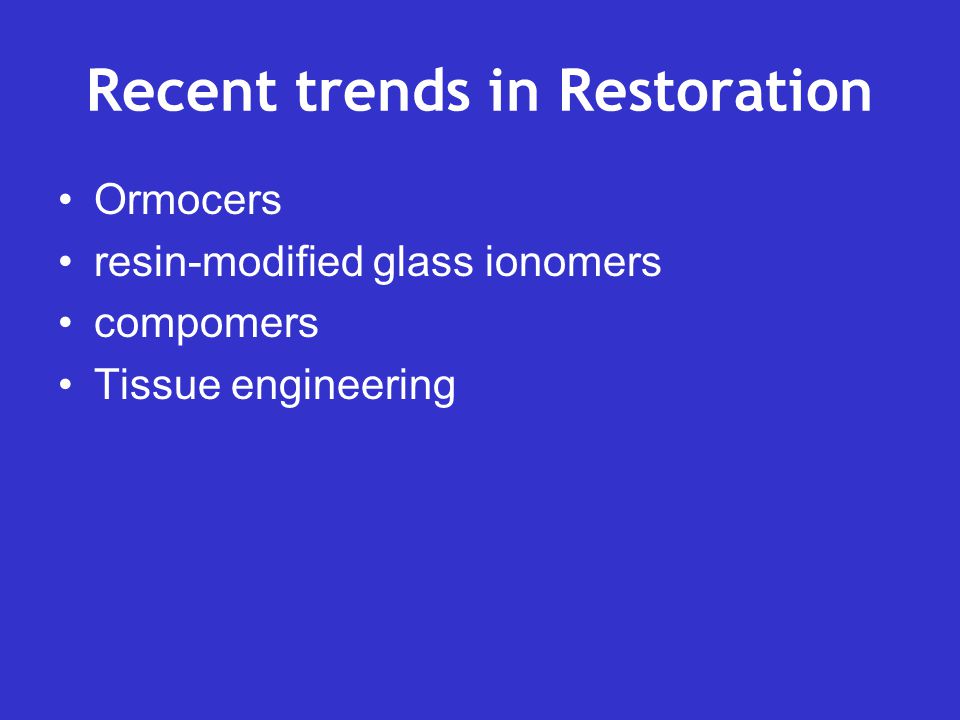 Recent trends in Restoration

• Ormocers
• resin-modified glass ionomers
• compomers
• Tissue engineering